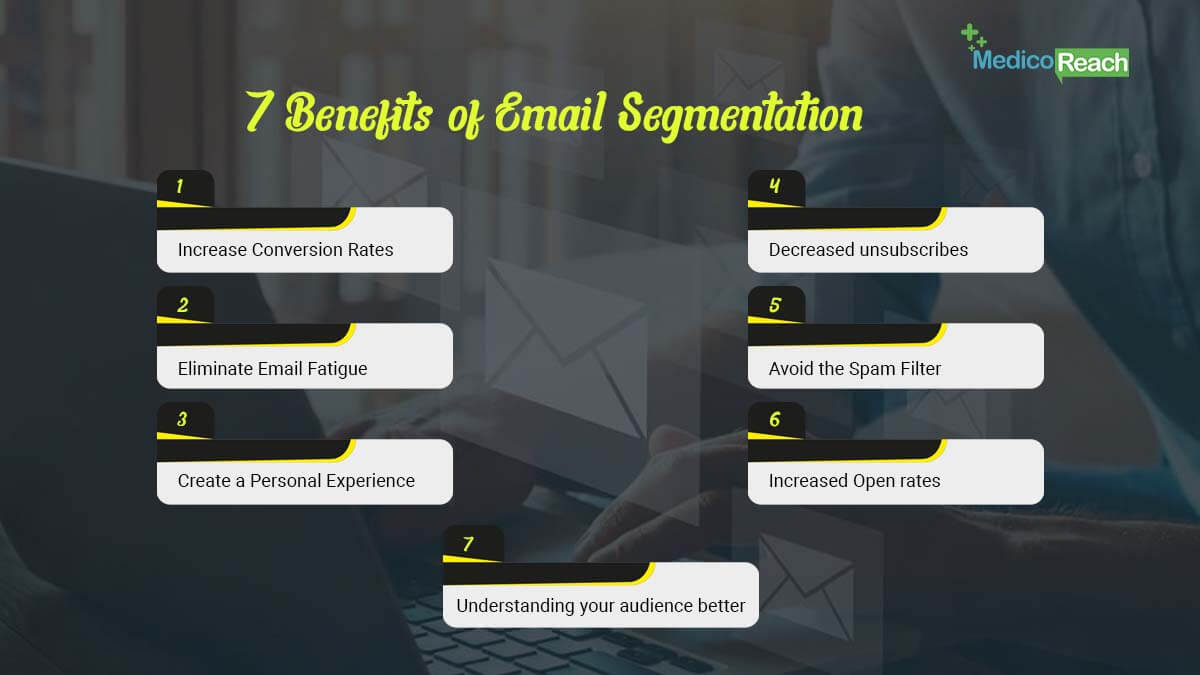 MedicoReach

7 Benefits of Email Segmentation

1
Increase Conversion Rates

2
Eliminate Email Fatigue

3
Create a Personal Experience

4
Decreased unsubscribes

5
Avoid the Spam Filter

6
Increased Open rates

7
Understanding your audience better